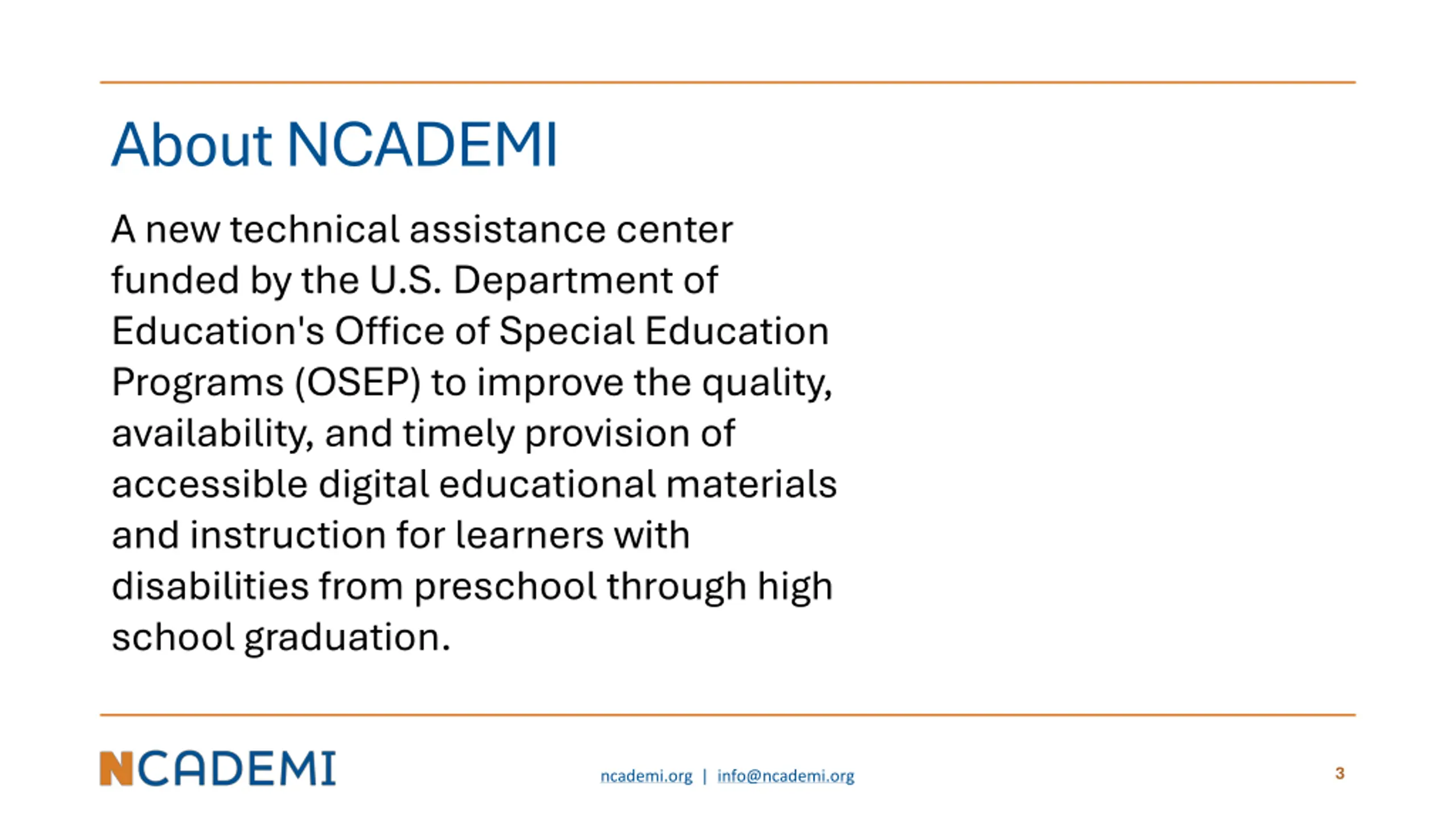 About NCADEMI

A new technical assistance center funded by the U.S. Department of Education's Office of Special Education Programs (OSEP) to improve the quality, availability, and timely provision of accessible digital educational materials and instruction for learners with disabilities from preschool through high school graduation.

NCADEMI

ncademi.org | info@ncademi.org

3